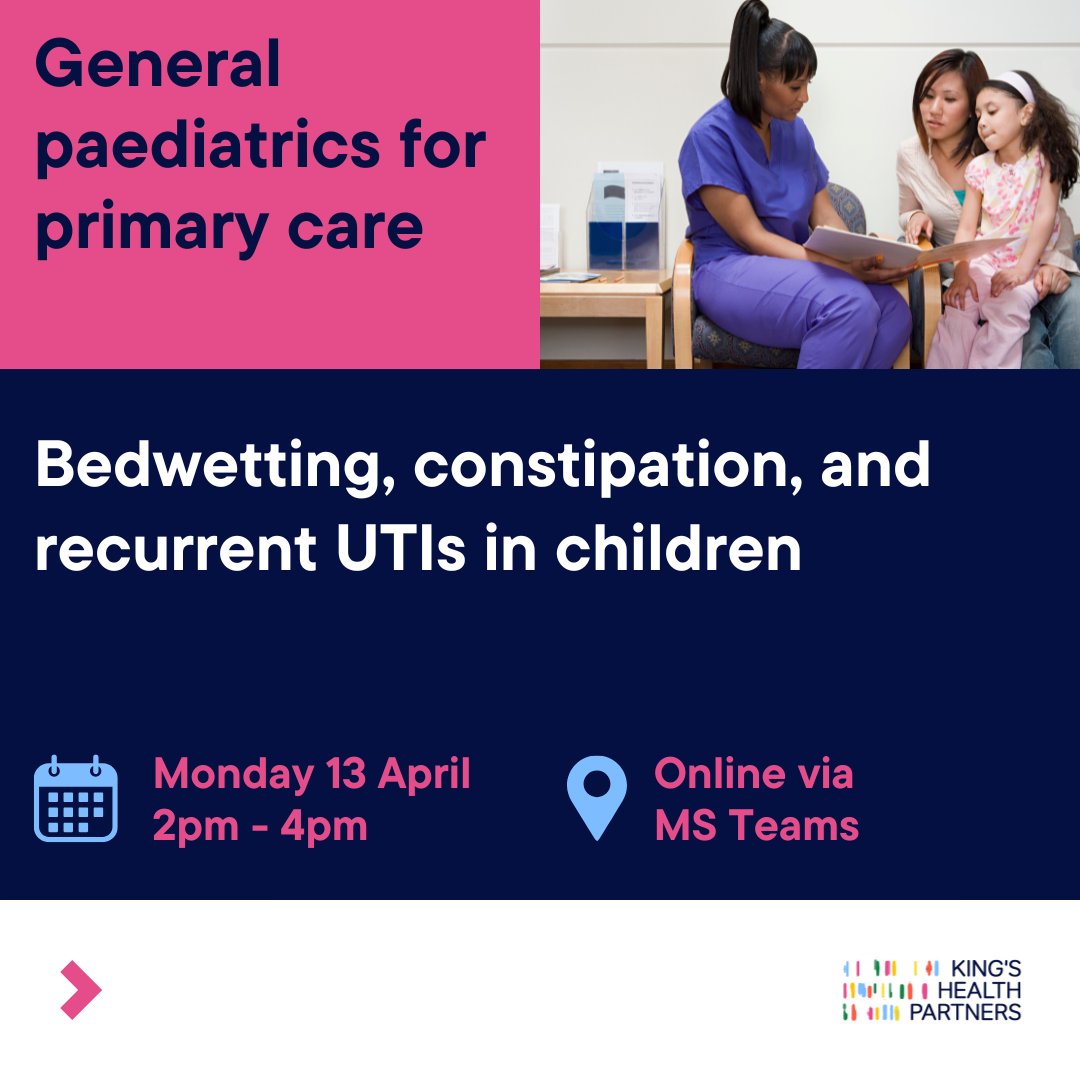 General paediatrics for primary care

Bedwetting, constipation, and recurrent UTIs in children

Monday 13 April
2pm - 4pm

Online via
MS Teams

KING'S
HEALTH
PARTNERS